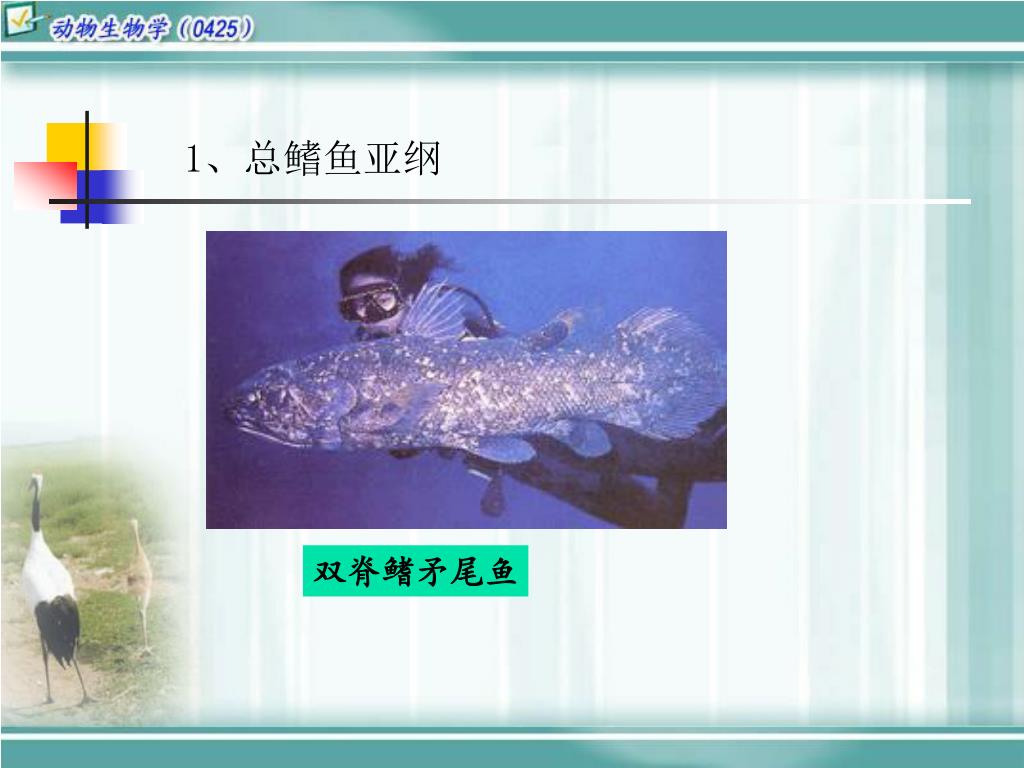 动物生物学（0425）

1、总鳍鱼亚纲

双脊鳍矛尾鱼